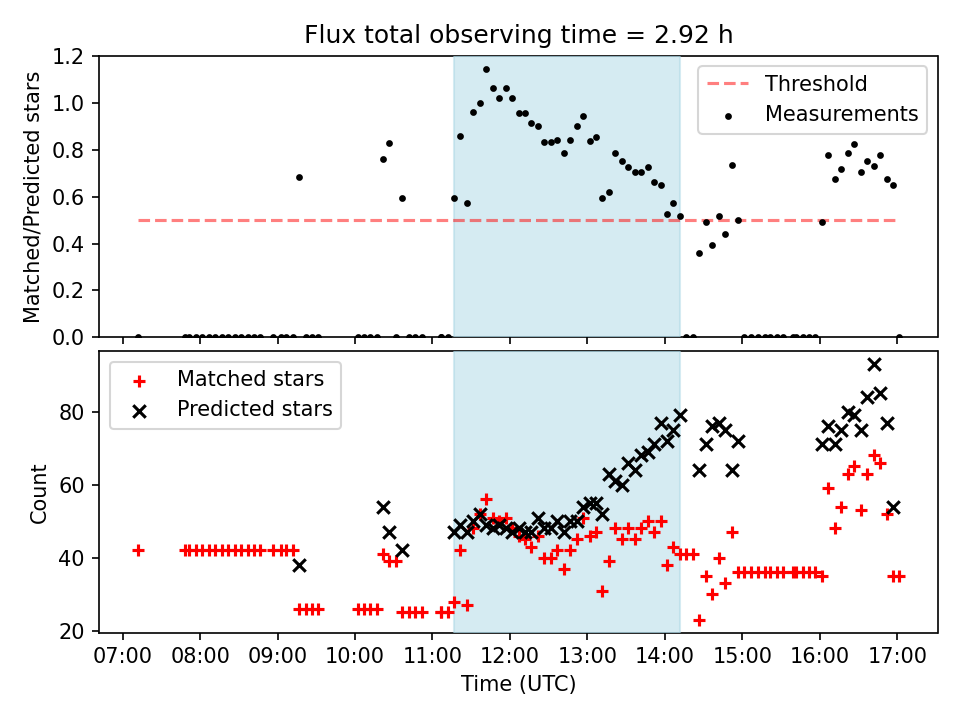 Flux total observing time = 2.92 h

Matched/Predicted stars

1.2
1.0
0.8
0.6
0.4
0.2
0.0

Threshold
Measurements

Count

80
60
40
20

Matched stars
Predicted stars

07:00 08:00 09:00 10:00 11:00 12:00 13:00 14:00 15:00 16:00 17:00

Time (UTC)